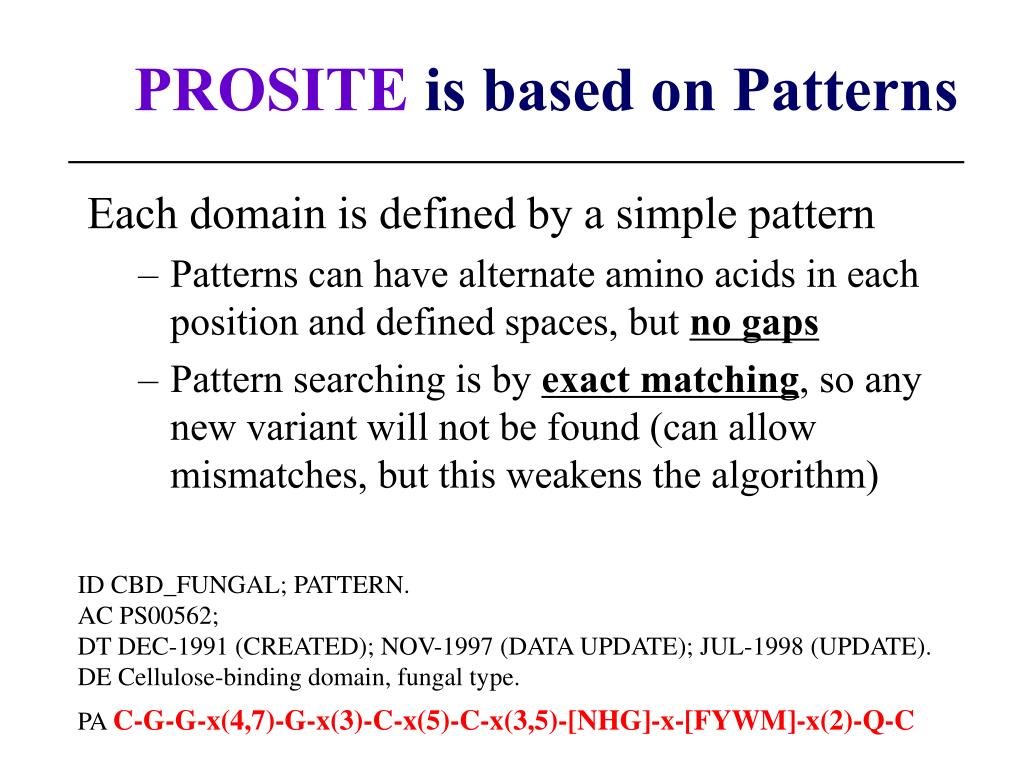 PROSITE is based on Patterns

Each domain is defined by a simple pattern
– Patterns can have alternate amino acids in each position and defined spaces, but no gaps
– Pattern searching is by exact matching, so any new variant will not be found (can allow mismatches, but this weakens the algorithm)

ID CBD_FUNGAL; PATTERN.
AC PS00562;
DT DEC-1991 (CREATED); NOV-1997 (DATA UPDATE); JUL-1998 (UPDATE).
DE Cellulose-binding domain, fungal type.
PA C-G-G-x(4,7)-G-x(3)-C-x(5)-C-x(3,5)-[NHG]-x-[FYWM]-x(2)-Q-C